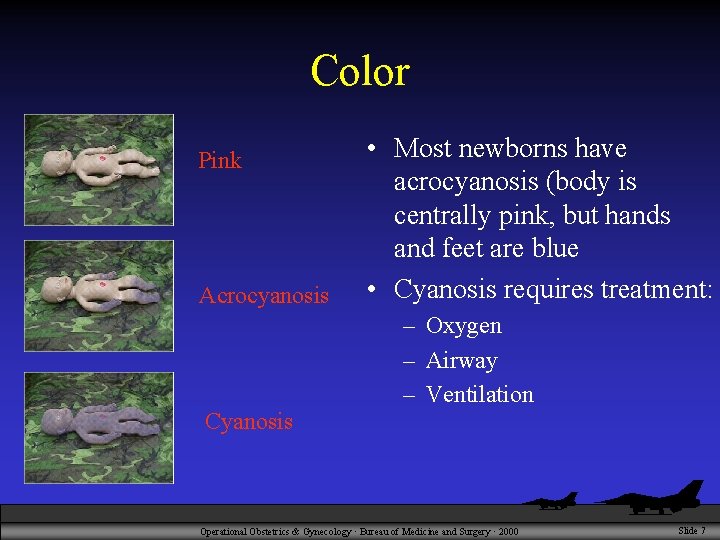 Color

Pink

Acrocyanosis

Cyanosis

• Most newborns have acrocyanosis (body is centrally pink, but hands and feet are blue

• Cyanosis requires treatment:
 – Oxygen
 – Airway
 – Ventilation

Operational Obstetrics & Gynecology · Bureau of Medicine and Surgery · 2000

Slide 7